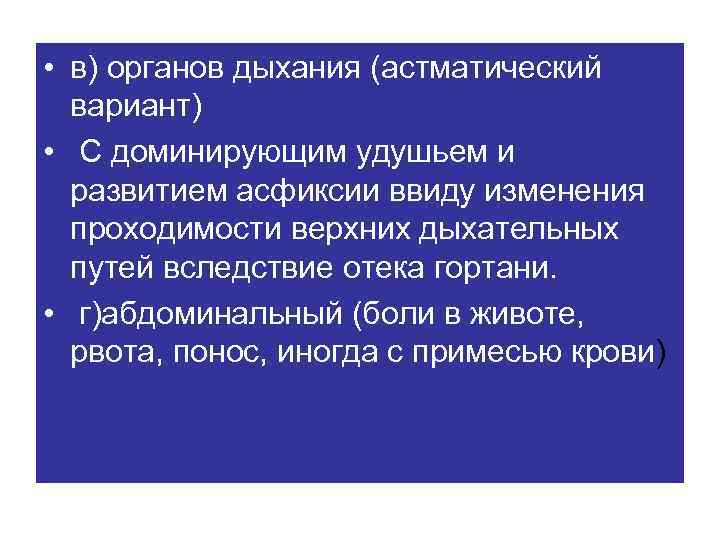 • в) органов дыхания (астматический вариант)

• С доминирующим удушьем и развитием асфиксии ввиду изменения проходимости верхних дыхательных путей вследствие отека гортани.

• г)абдоминальный (боли в животе, рвота, понос, иногда с примесью крови)